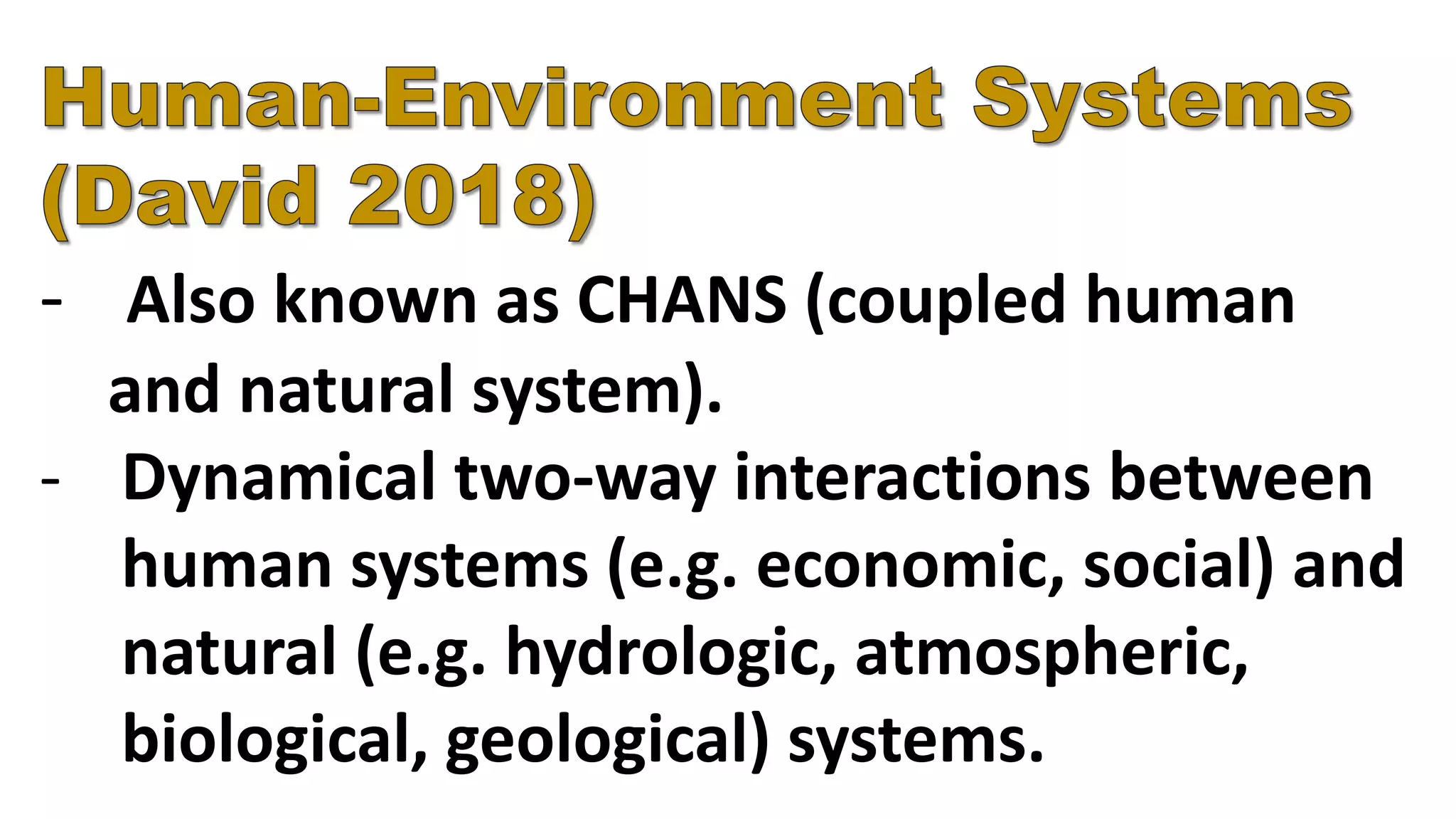 Human-Environment Systems (David 2018)

- Also known as CHANS (coupled human and natural system).
- Dynamical two-way interactions between human systems (e.g. economic, social) and natural (e.g. hydrologic, atmospheric, biological, geological) systems.